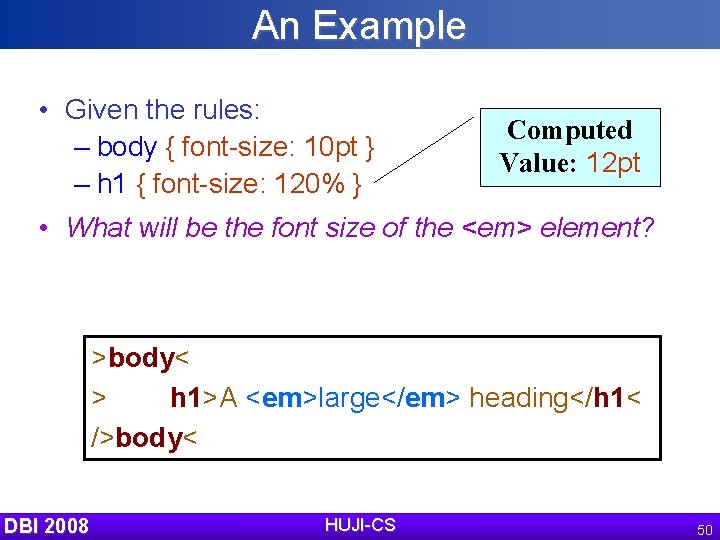 An Example

• Given the rules:
– body { font-size: 10pt }
– h1 { font-size: 120% }

Computed Value: 12pt

• What will be the font size of the <em> element?

>body<
> h1>A <em>large</em> heading</h1<
/>body<

DBI 2008

HUJI-CS

50